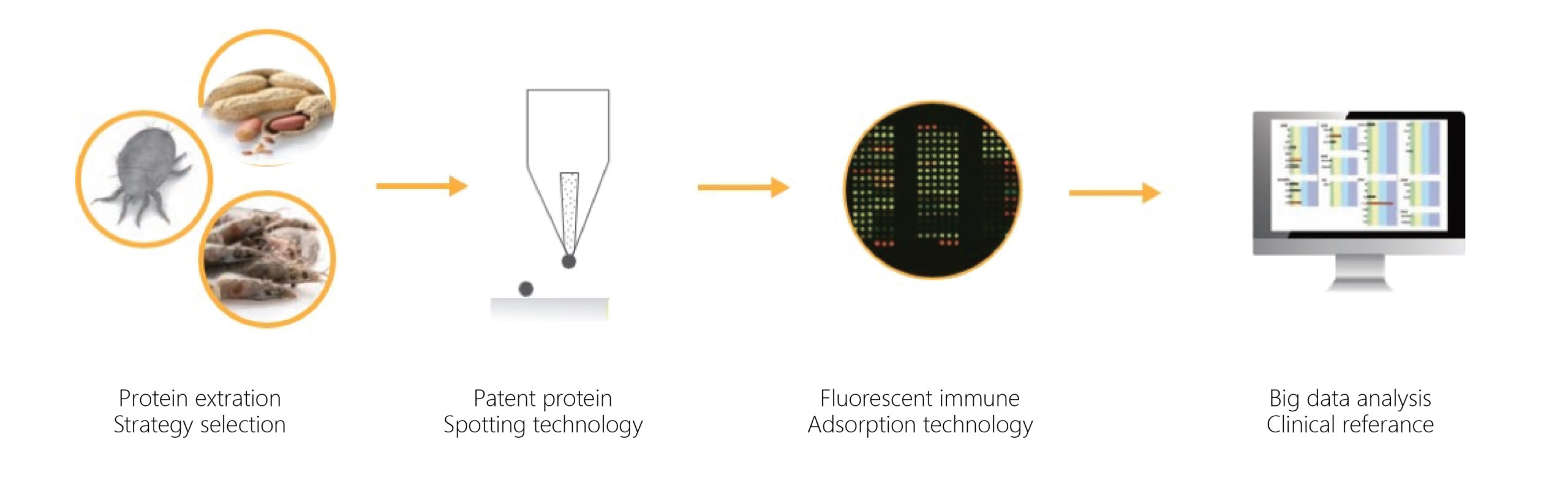 Protein extration
Strategy selection

Patent protein
Spotting technology

Fluorescent immune
Adsorption technology

Big data analysis
Clinical referance